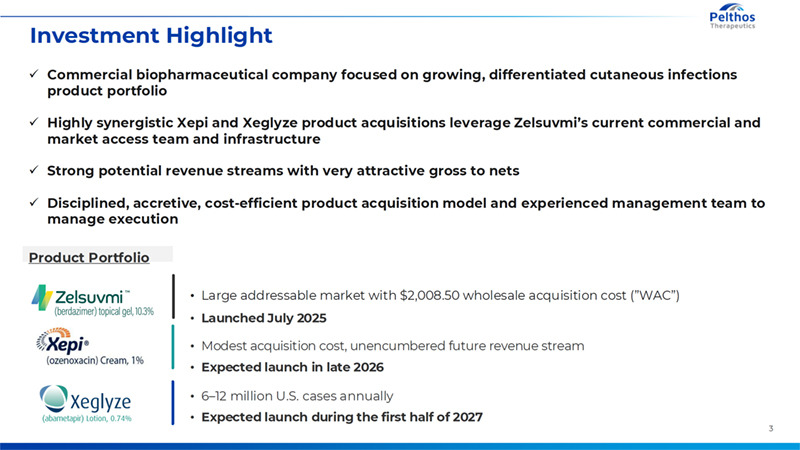 Pelthos
Therapeutics

Investment Highlight

✓ Commercial biopharmaceutical company focused on growing, differentiated cutaneous infections product portfolio

✓ Highly synergistic Xepi and Xeglyze product acquisitions leverage Zelsuvmi's current commercial and market access team and infrastructure

✓ Strong potential revenue streams with very attractive gross to nets

✓ Disciplined, accretive, cost-efficient product acquisition model and experienced management team to manage execution

Product Portfolio

Zelsuvmi™
(berdazimer) topical gel, 10.3%

• Large addressable market with $2,008.50 wholesale acquisition cost ("WAC")
• Launched July 2025

Xepi®
(ozenoxacin) Cream, 1%

• Modest acquisition cost, unencumbered future revenue stream
• Expected launch in late 2026

Xeglyze
(abametapir) Lotion, 0.74%

• 6–12 million U.S. cases annually
• Expected launch during the first half of 2027

3